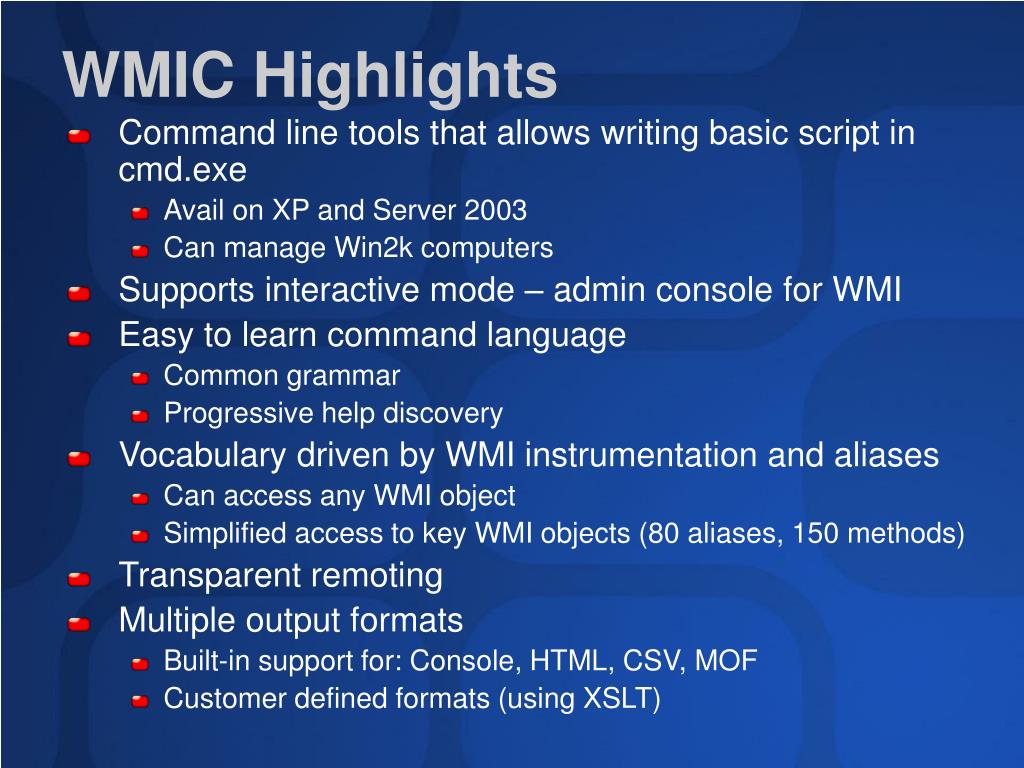 WMIC Highlights

Command line tools that allows writing basic script in cmd.exe

Avail on XP and Server 2003

Can manage Win2k computers

Supports interactive mode – admin console for WMI

Easy to learn command language

Common grammar

Progressive help discovery

Vocabulary driven by WMI instrumentation and aliases

Can access any WMI object

Simplified access to key WMI objects (80 aliases, 150 methods)

Transparent remoting

Multiple output formats

Built-in support for: Console, HTML, CSV, MOF

Customer defined formats (using XSLT)